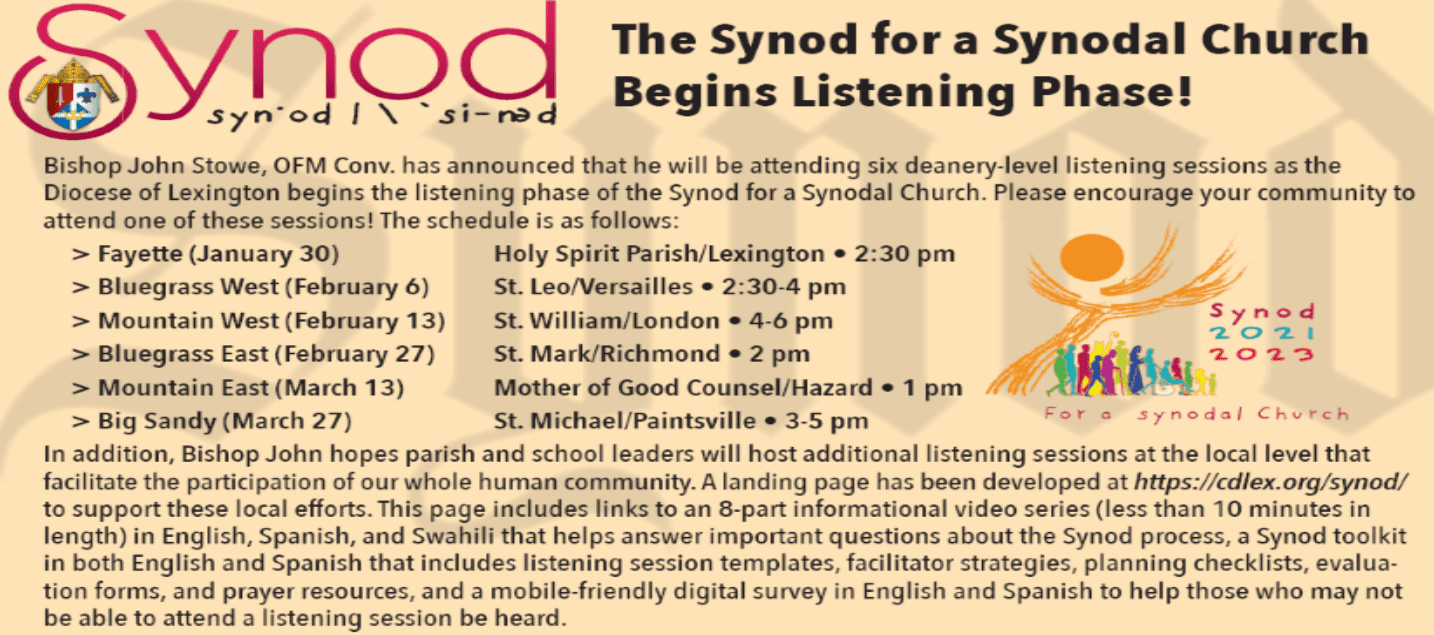 Synod
syn·od | \ `si-nəd

The Synod for a Synodal Church Begins Listening Phase!

Bishop John Stowe, OFM Conv. has announced that he will be attending six deanery-level listening sessions as the Diocese of Lexington begins the listening phase of the Synod for a Synodal Church. Please encourage your community to attend one of these sessions! The schedule is as follows:

> Fayette (January 30) Holy Spirit Parish/Lexington • 2:30 pm
> Bluegrass West (February 6) St. Leo/Versailles • 2:30-4 pm
> Mountain West (February 13) St. William/London • 4-6 pm
> Bluegrass East (February 27) St. Mark/Richmond • 2 pm
> Mountain East (March 13) Mother of Good Counsel/Hazard • 1 pm
> Big Sandy (March 27) St. Michael/Paintsville • 3-5 pm

Synod
2021
2023
For a synodal Church

In addition, Bishop John hopes parish and school leaders will host additional listening sessions at the local level that facilitate the participation of our whole human community. A landing page has been developed at https://cdlex.org/synod/ to support these local efforts. This page includes links to an 8-part informational video series (less than 10 minutes in length) in English, Spanish, and Swahili that helps answer important questions about the Synod process, a Synod toolkit in both English and Spanish that includes listening session templates, facilitator strategies, planning checklists, evaluation forms, and prayer resources, and a mobile-friendly digital survey in English and Spanish to help those who may not be able to attend a listening session be heard.